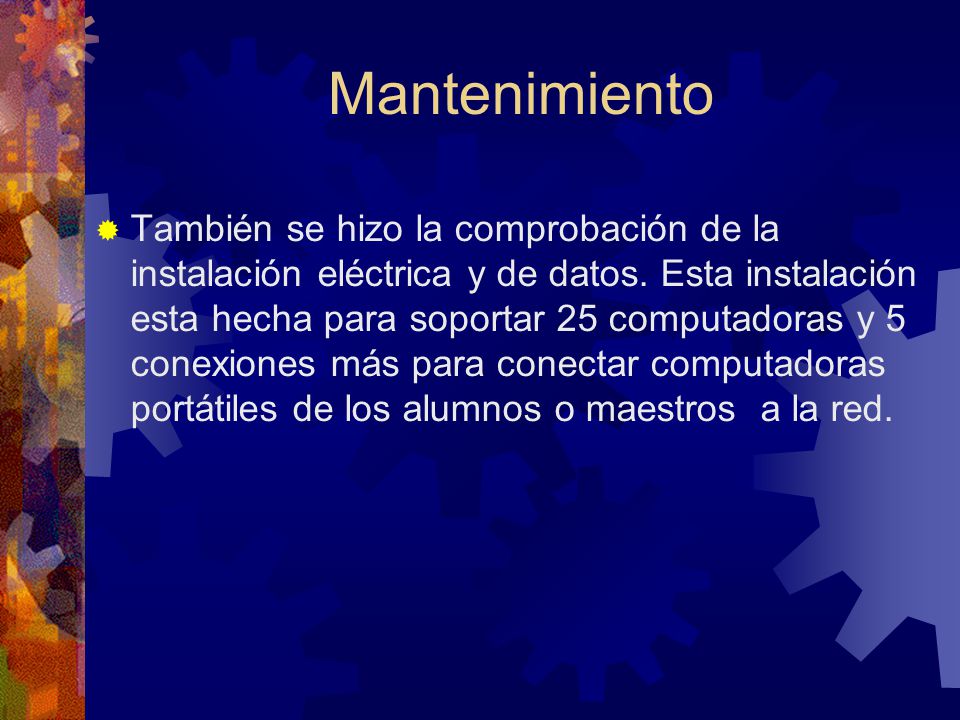 Mantenimiento

También se hizo la comprobación de la instalación eléctrica y de datos. Esta instalación esta hecha para soportar 25 computadoras y 5 conexiones más para conectar computadoras portátiles de los alumnos o maestros a la red.